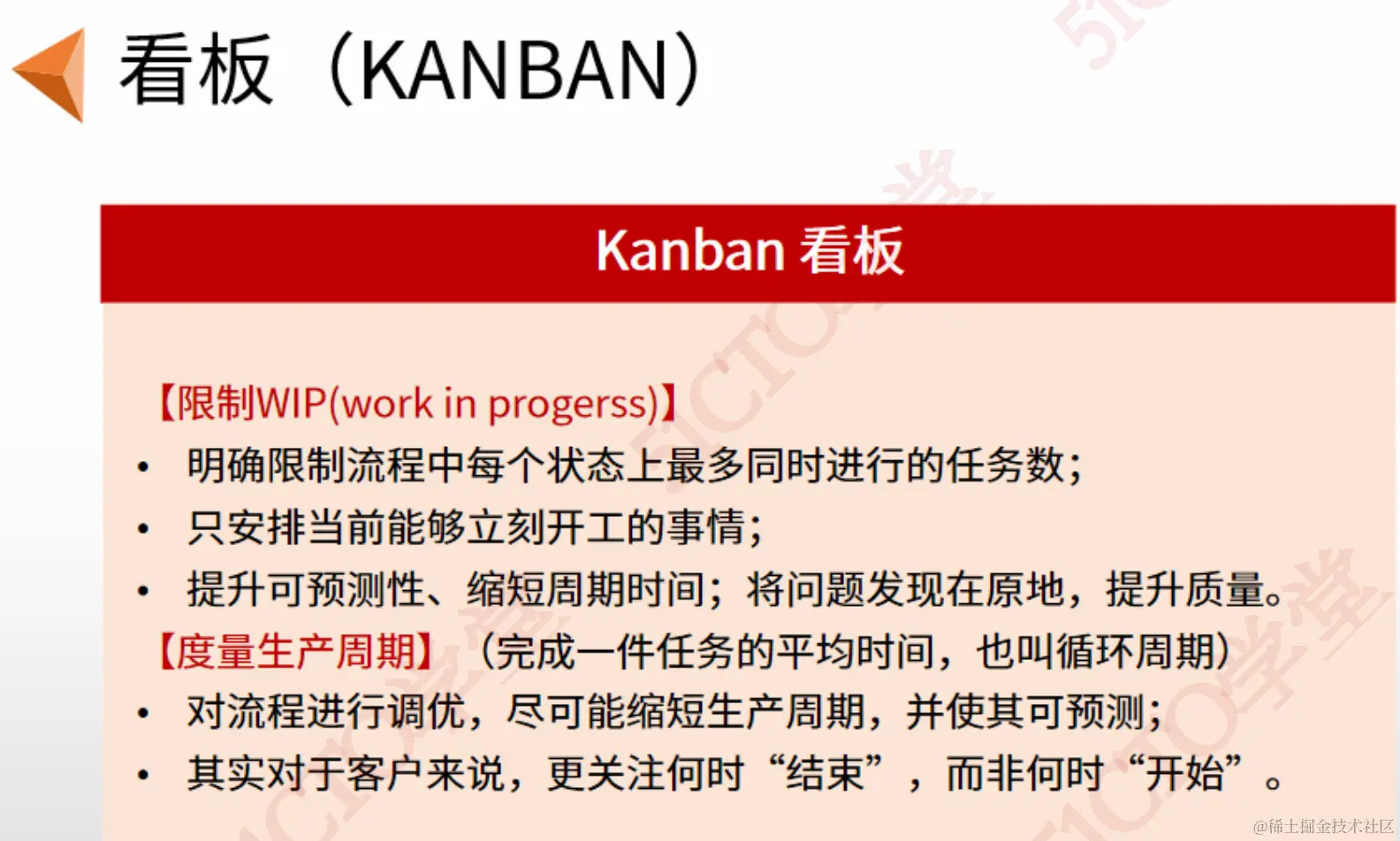 看板（KANBAN）

Kanban 看板

【限制WIP(work in progerss)】
• 明确限制流程中每个状态上最多同时进行的任务数；
• 只安排当前能够立刻开工的事情；
• 提升可预测性、缩短周期时间；将问题发现在原地，提升质量。
【度量生产周期】（完成一件任务的平均时间，也叫循环周期）
• 对流程进行调优，尽可能缩短生产周期，并使其可预测；
• 其实对于客户来说，更关注何时“结束”，而非何时“开始”。

51CTO学堂

@稀土掘金技术社区